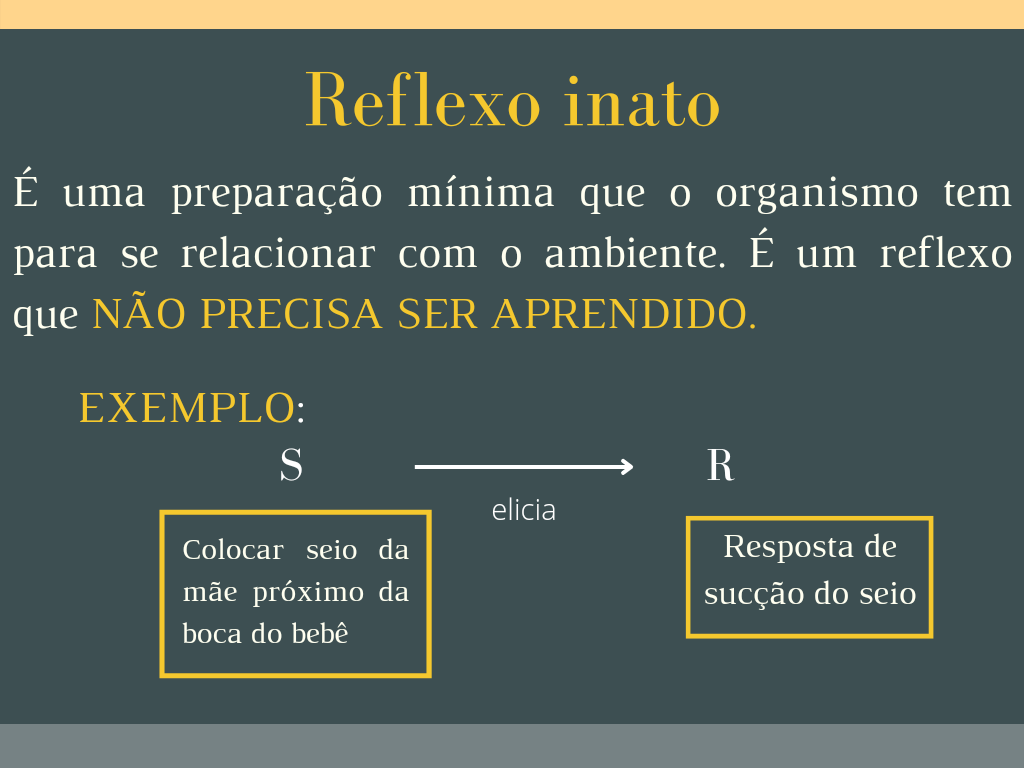 Reflexo inato

É uma preparação mínima que o organismo tem para se relacionar com o ambiente. É um reflexo que NÃO PRECISA SER APRENDIDO.

EXEMPLO:

S

elicia

R

Colocar seio da mãe próximo da boca do bebê

Resposta de sucção do seio